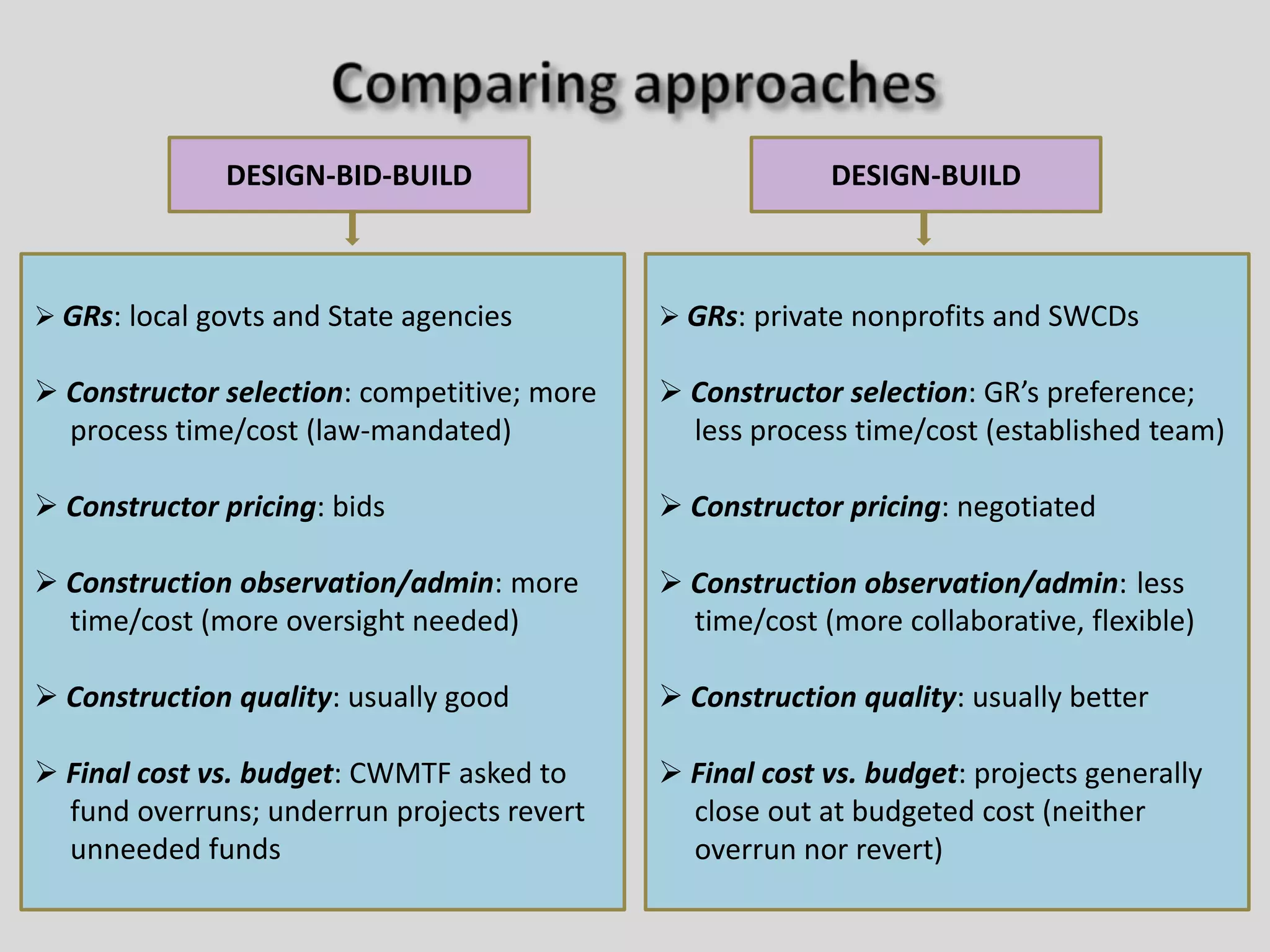 Comparing approaches

DESIGN-BID-BUILD

➢ GRs: local govts and State agencies

➢ Constructor selection: competitive; more process time/cost (law-mandated)

➢ Constructor pricing: bids

➢ Construction observation/admin: more time/cost (more oversight needed)

➢ Construction quality: usually good

➢ Final cost vs. budget: CWMTF asked to fund overruns; underrun projects revert unneeded funds

DESIGN-BUILD

➢ GRs: private nonprofits and SWCDs

➢ Constructor selection: GR's preference; less process time/cost (established team)

➢ Constructor pricing: negotiated

➢ Construction observation/admin: less time/cost (more collaborative, flexible)

➢ Construction quality: usually better

➢ Final cost vs. budget: projects generally close out at budgeted cost (neither overrun nor revert)